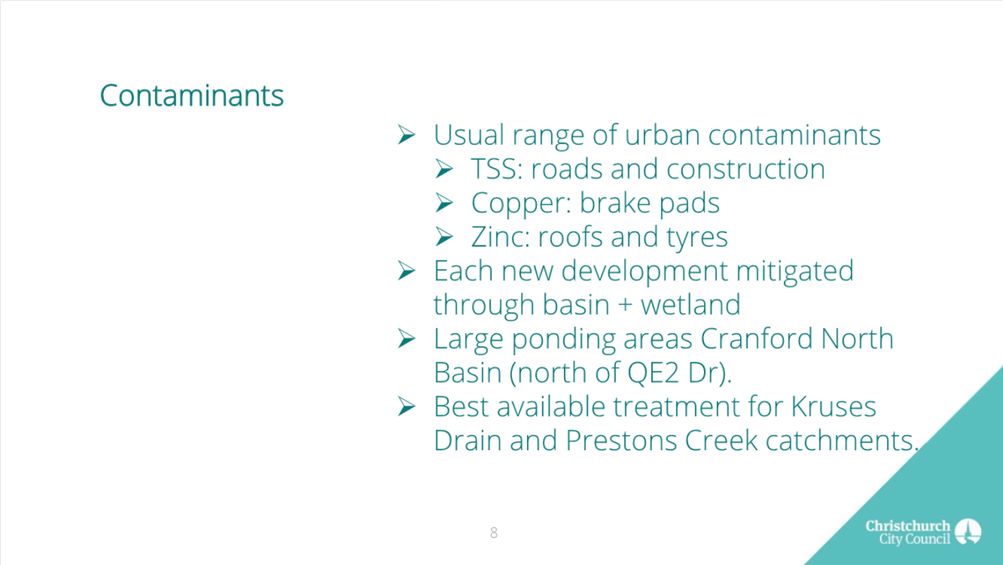 Contaminants

➢ Usual range of urban contaminants
➢ TSS: roads and construction
➢ Copper: brake pads
➢ Zinc: roofs and tyres
➢ Each new development mitigated through basin + wetland
➢ Large ponding areas Cranford North Basin (north of QE2 Dr).
➢ Best available treatment for Kruses Drain and Prestons Creek catchments.

8

Christchurch City Council